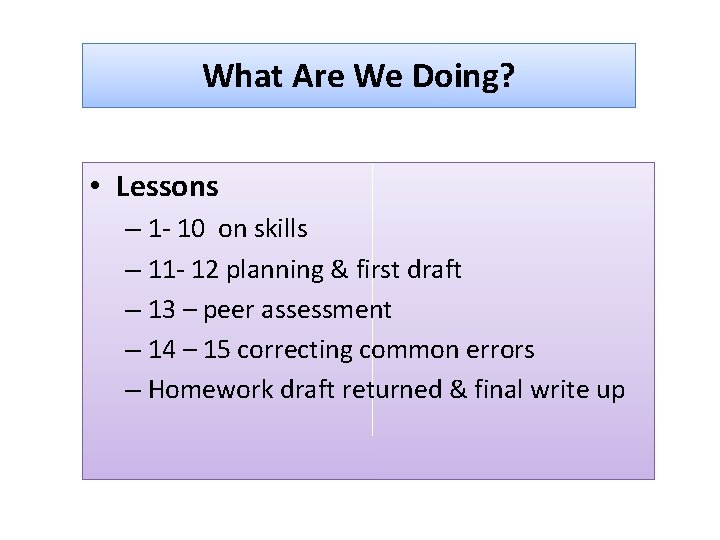 What Are We Doing?

• Lessons
– 1- 10 on skills
– 11- 12 planning & first draft
– 13 – peer assessment
– 14 – 15 correcting common errors
– Homework draft returned & final write up